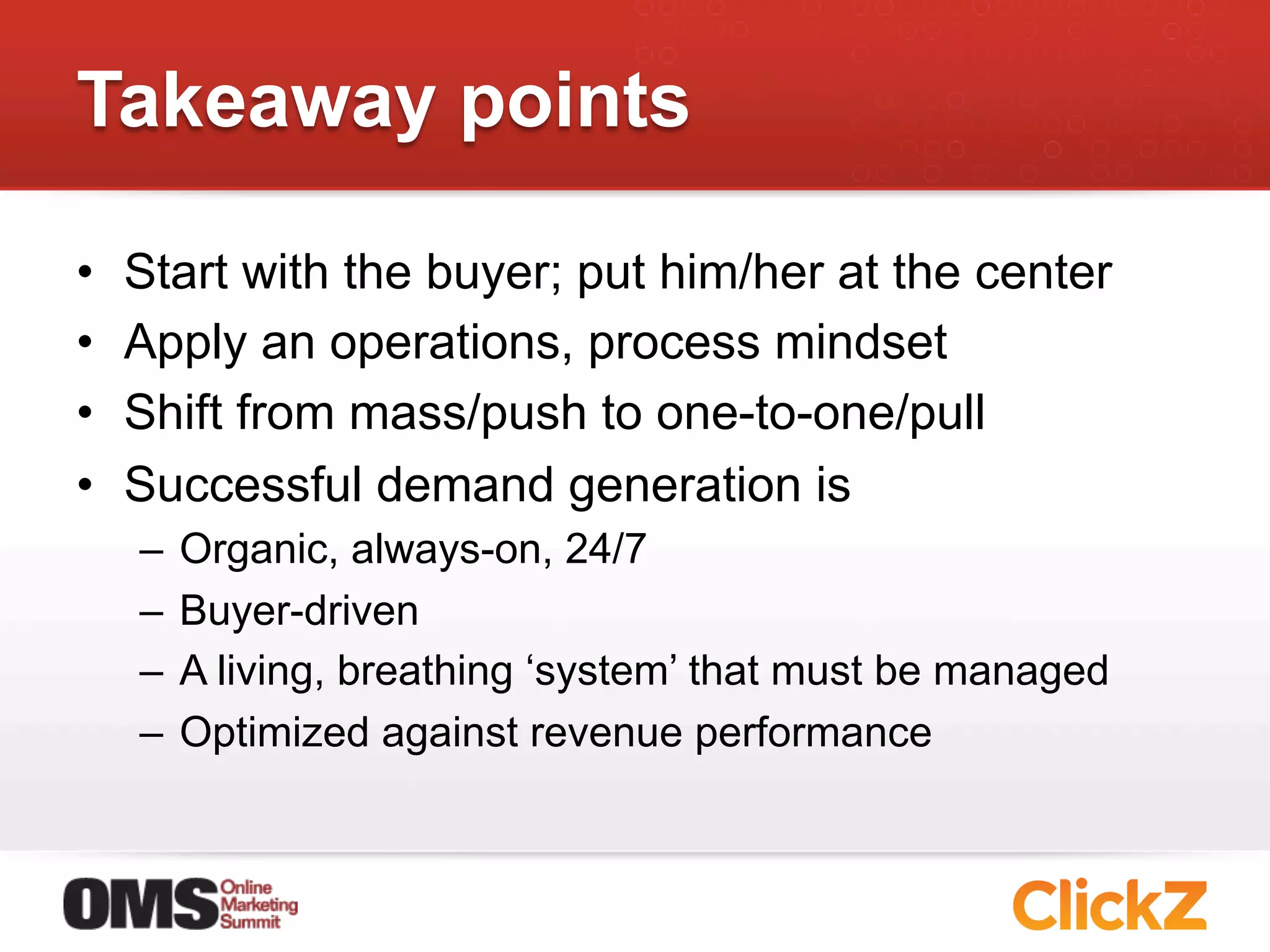 Takeaway points

• Start with the buyer; put him/her at the center
• Apply an operations, process mindset
• Shift from mass/push to one-to-one/pull
• Successful demand generation is
  – Organic, always-on, 24/7
  – Buyer-driven
  – A living, breathing ‘system’ that must be managed
  – Optimized against revenue performance

OMS Online Marketing Summit

ClickZ